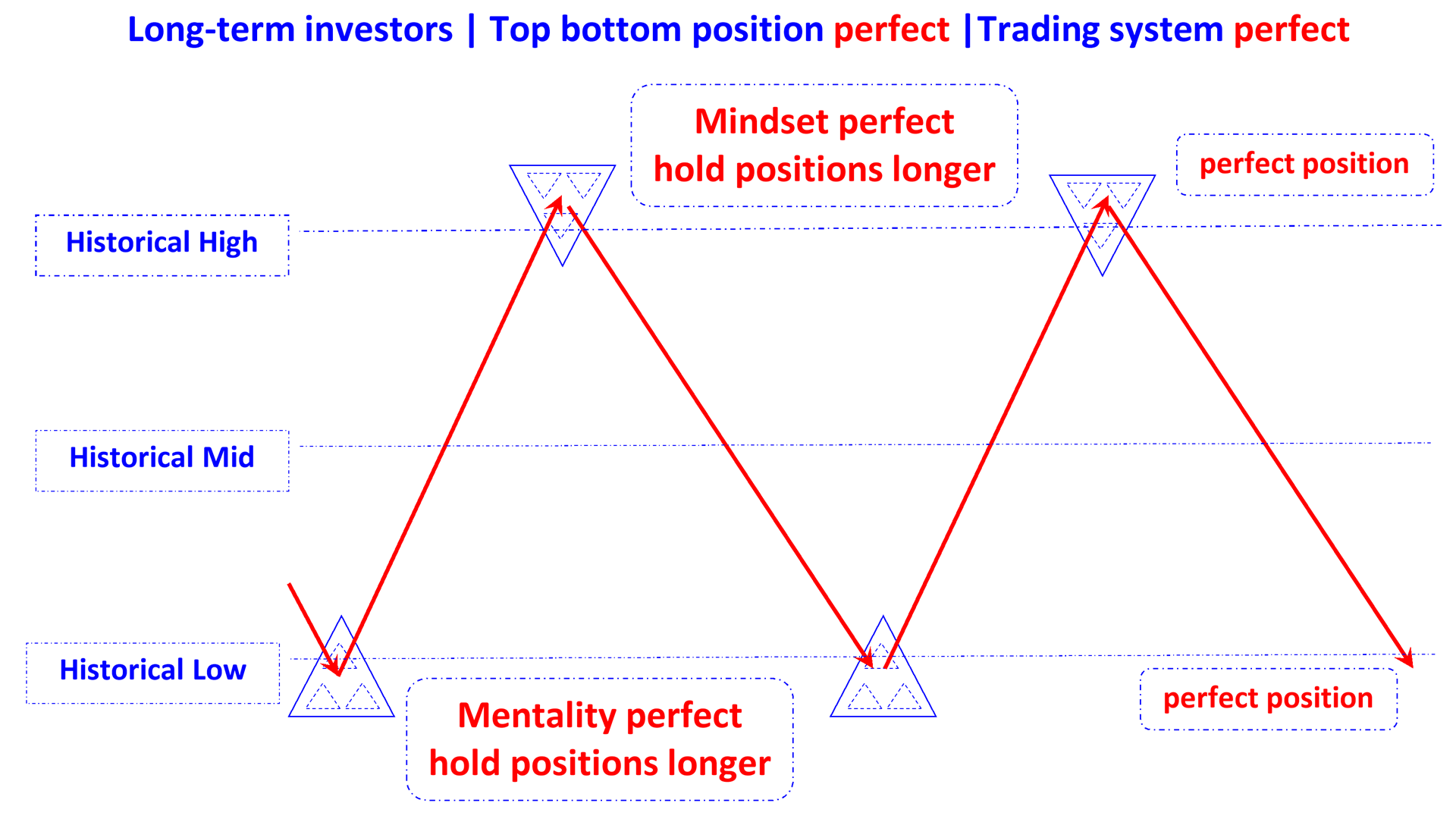 Long-term investors | Top bottom position perfect |Trading system perfect

Mindset perfect
hold positions longer

perfect position

Historical High

Historical Mid

Historical Low

Mentality perfect
hold positions longer

perfect position